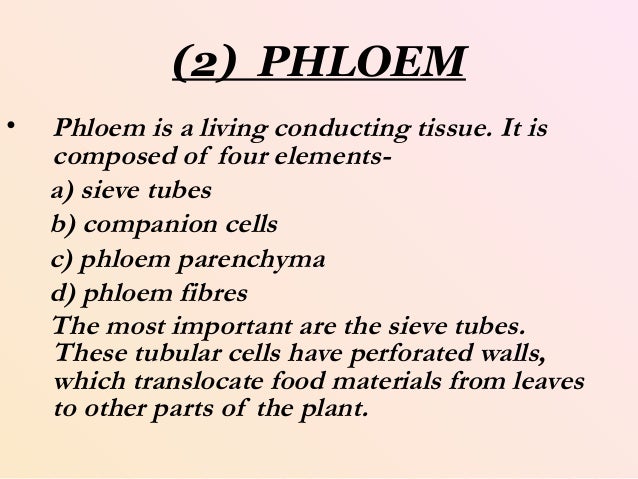 (2) PHLOEM

• Phloem is a living conducting tissue. It is composed of four elements-
a) sieve tubes
b) companion cells
c) phloem parenchyma
d) phloem fibres
The most important are the sieve tubes. These tubular cells have perforated walls, which translocate food materials from leaves to other parts of the plant.